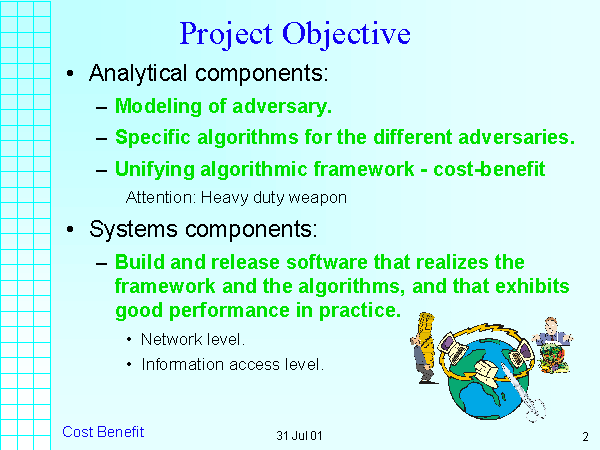 Project Objective

• Analytical components:

– Modeling of adversary.

– Specific algorithms for the different adversaries.

– Unifying algorithmic framework - cost-benefit

Attention: Heavy duty weapon

• Systems components:

– Build and release software that realizes the framework and the algorithms, and that exhibits good performance in practice.

• Network level.

• Information access level.

Cost Benefit

31 Jul 01

2